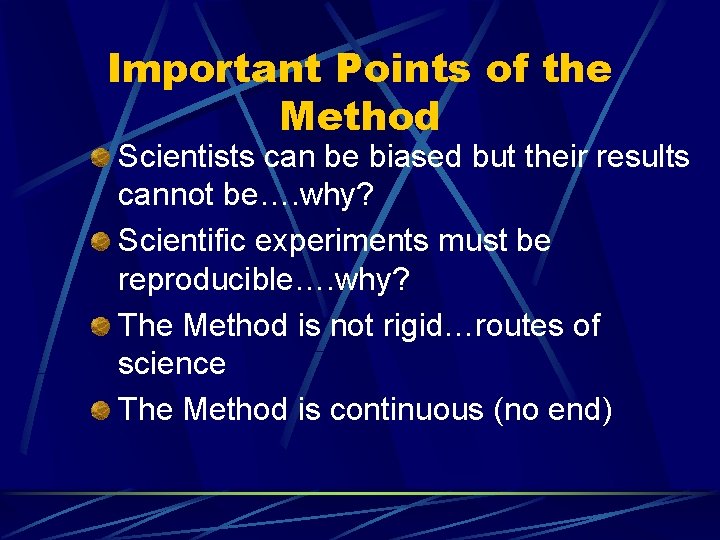 Important Points of the Method

Scientists can be biased but their results cannot be….why?

Scientific experiments must be reproducible….why?

The Method is not rigid…routes of science

The Method is continuous (no end)